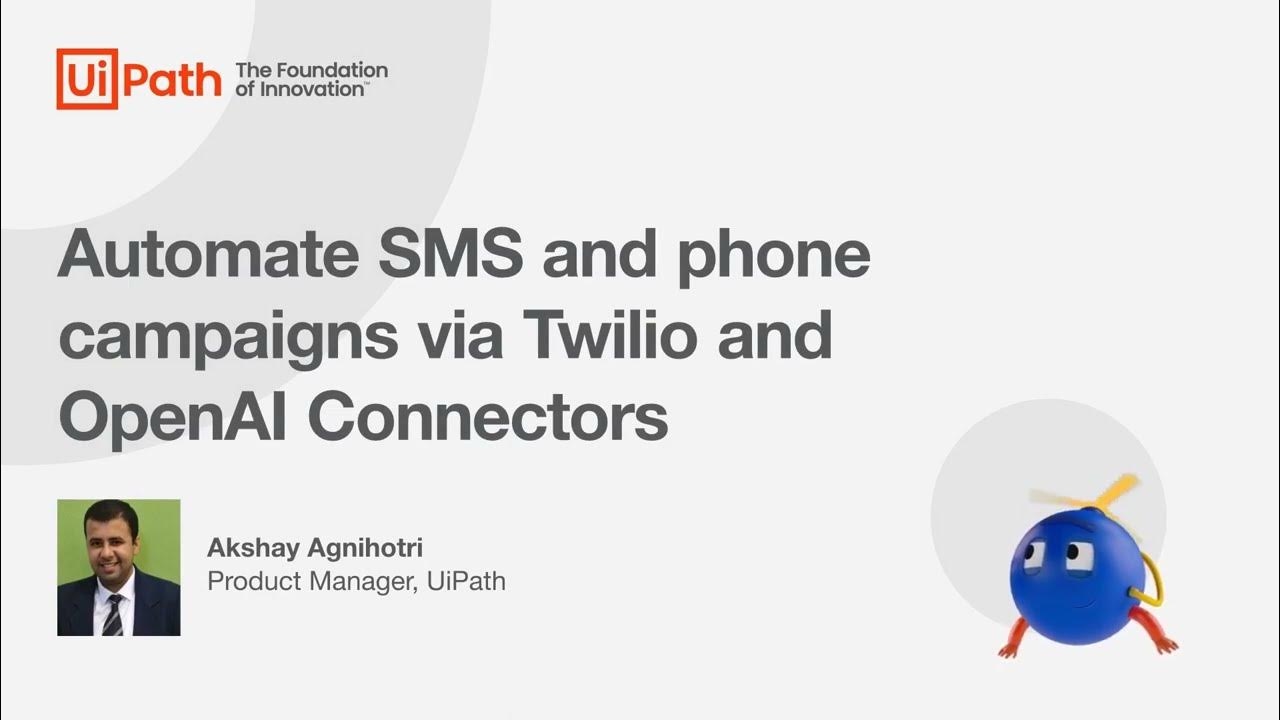 UiPath The Foundation of Innovation™

Automate SMS and phone campaigns via Twilio and OpenAI Connectors

Akshay Agnihotri
Product Manager, UiPath